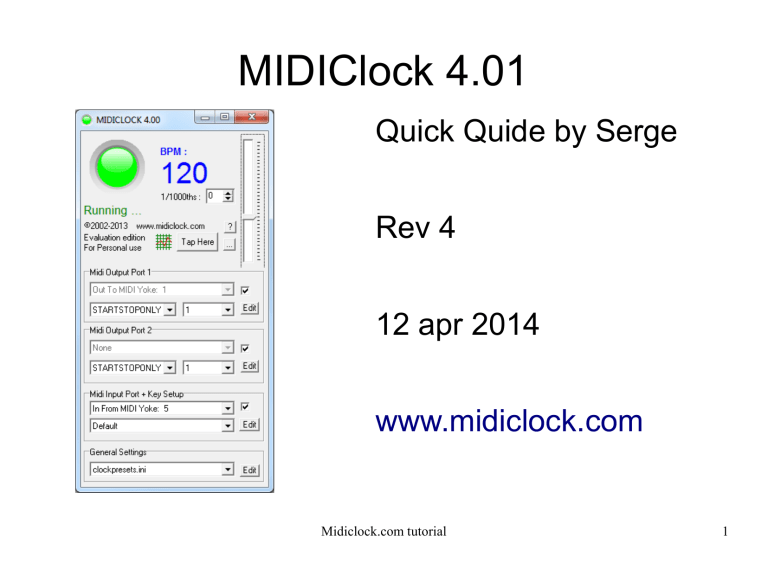 MIDIClock 4.01

MIDICLOCK 4.00

BPM :
120
1/1000ths : 0

Running ...

©2002-2013 www.midiclock.com ?
Evaluation edition
For Personal use
Tap Here ...

Midi Output Port 1
Out To MIDI Yoke: 1
STARTSTOPONLY 1 Edit

Midi Output Port 2
None
STARTSTOPONLY 1 Edit

Midi Input Port + Key Setup
In From MIDI Yoke: 5
Default Edit

General Settings
clockpresets.ini Edit

Quick Quide by Serge

Rev 4

12 apr 2014

www.midiclock.com

Midiclock.com tutorial

1